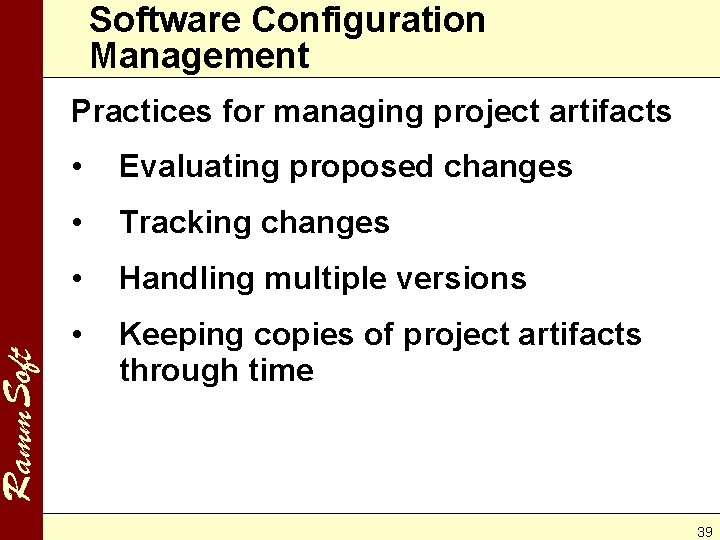 Software Configuration Management

Practices for managing project artifacts

• Evaluating proposed changes

• Tracking changes

• Handling multiple versions

• Keeping copies of project artifacts through time

Ramm Soft

39